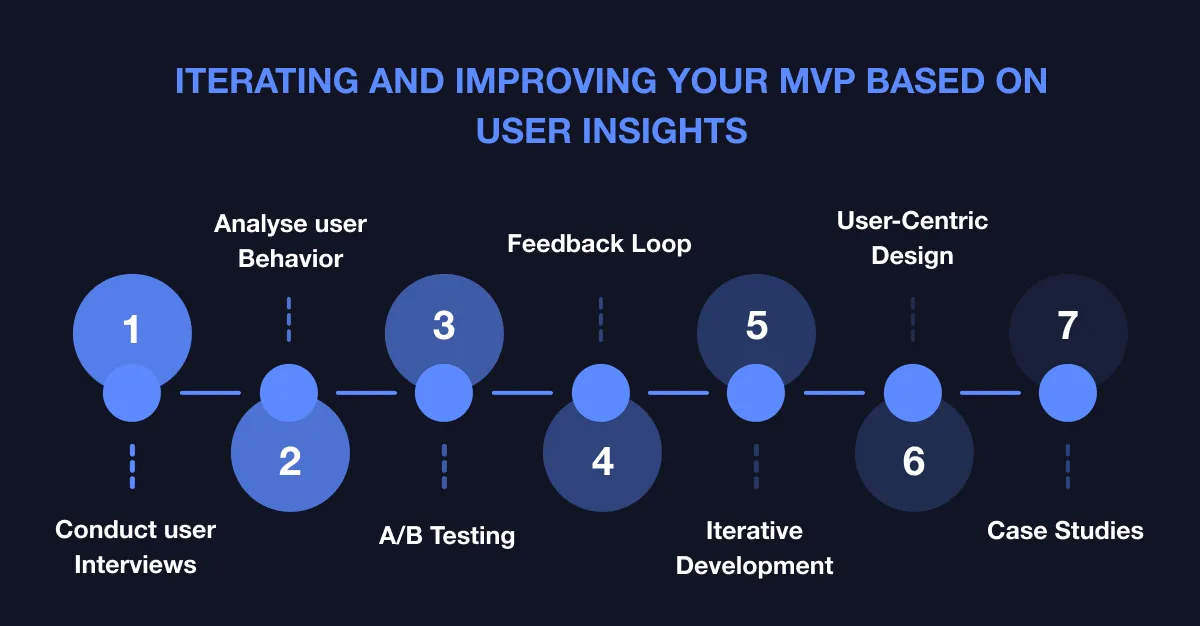 ITERATING AND IMPROVING YOUR MVP BASED ON USER INSIGHTS

1
Conduct user Interviews

2
Analyse user Behavior

3
A/B Testing

4
Feedback Loop

5
Iterative Development

6
User-Centric Design

7
Case Studies